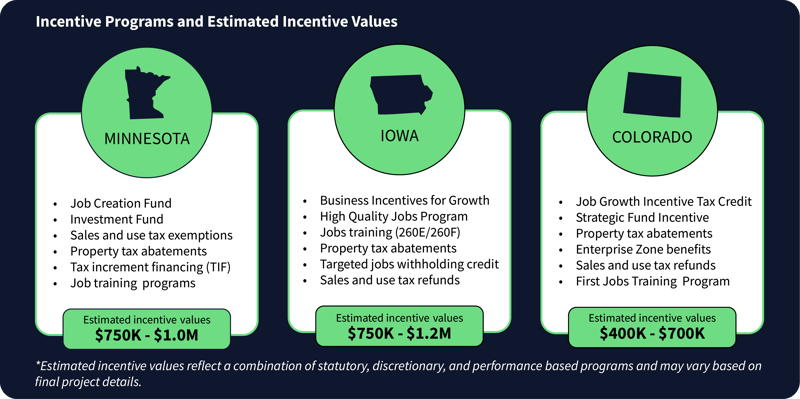 Incentive Programs and Estimated Incentive Values

MINNESOTA

- Job Creation Fund
- Investment Fund
- Sales and use tax exemptions
- Property tax abatements
- Tax increment financing (TIF)
- Job training programs

Estimated incentive values
$750K - $1.0M

IOWA

- Business Incentives for Growth
- High Quality Jobs Program
- Jobs training (260E/260F)
- Property tax abatements
- Targeted jobs withholding credit
- Sales and use tax refunds

Estimated incentive values
$750K - $1.2M

COLORADO

- Job Growth Incentive Tax Credit
- Strategic Fund Incentive
- Property tax abatements
- Enterprise Zone benefits
- Sales and use tax refunds
- First Jobs Training Program

Estimated incentive values
$400K - $700K

*Estimated incentive values reflect a combination of statutory, discretionary, and performance based programs and may vary based on final project details.